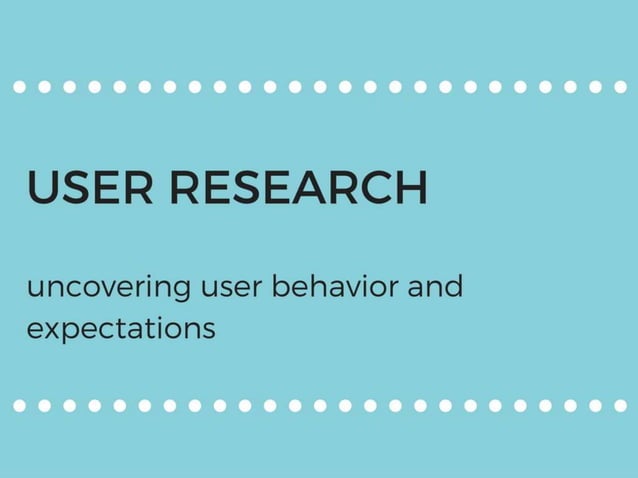 USER RESEARCH

uncovering user behavior and expectations